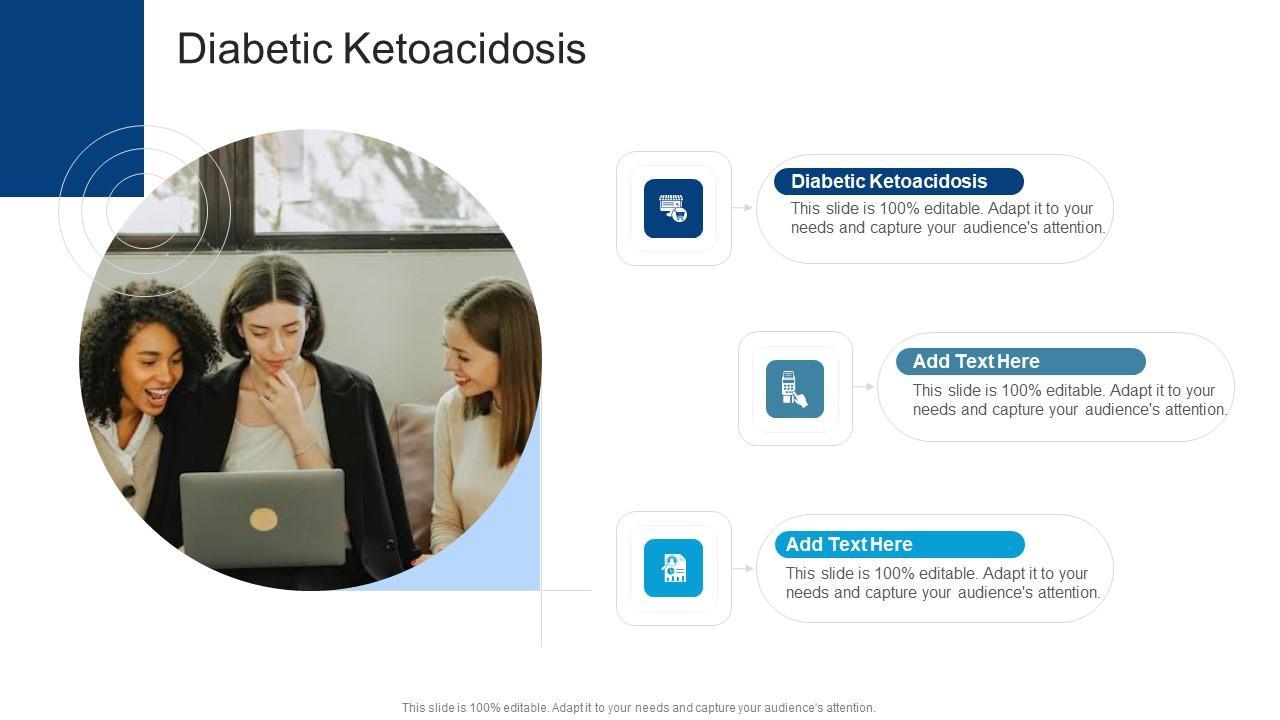 Diabetic Ketoacidosis

Diabetic Ketoacidosis
This slide is 100% editable. Adapt it to your needs and capture your audience's attention.

Add Text Here
This slide is 100% editable. Adapt it to your needs and capture your audience's attention.

Add Text Here
This slide is 100% editable. Adapt it to your needs and capture your audience's attention.

This slide is 100% editable. Adapt it to your needs and capture your audience's attention.